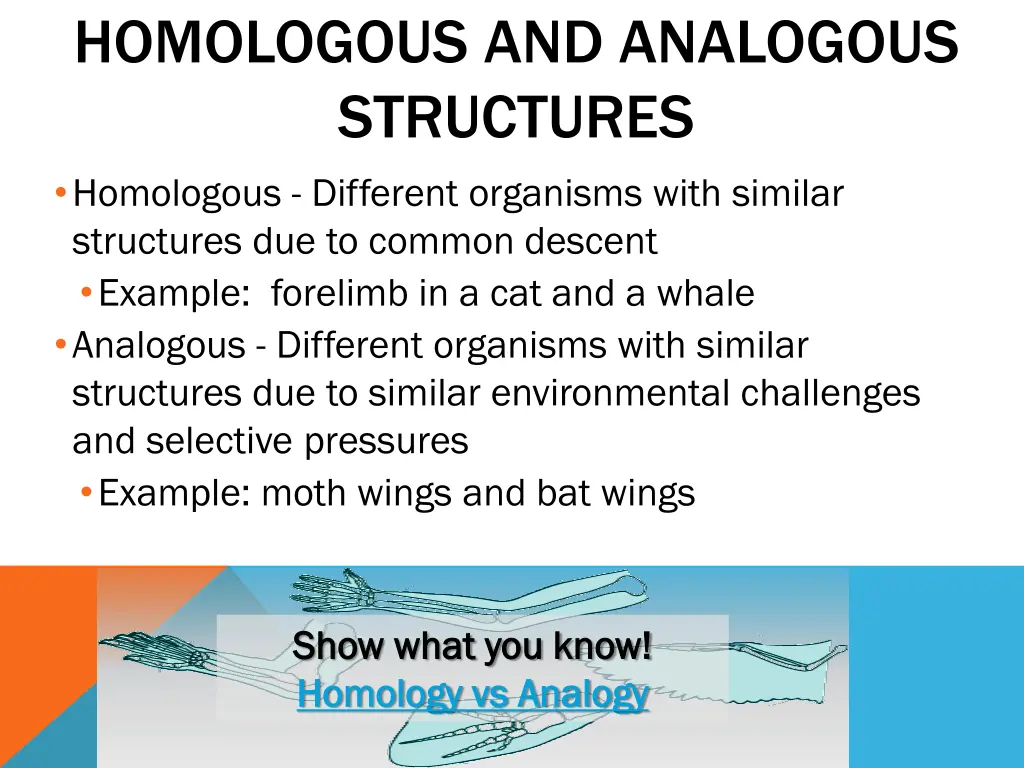 HOMOLOGOUS AND ANALOGOUS STRUCTURES

• Homologous - Different organisms with similar structures due to common descent
  • Example: forelimb in a cat and a whale
• Analogous - Different organisms with similar structures due to similar environmental challenges and selective pressures
  • Example: moth wings and bat wings

Show what you know!
Homology vs Analogy